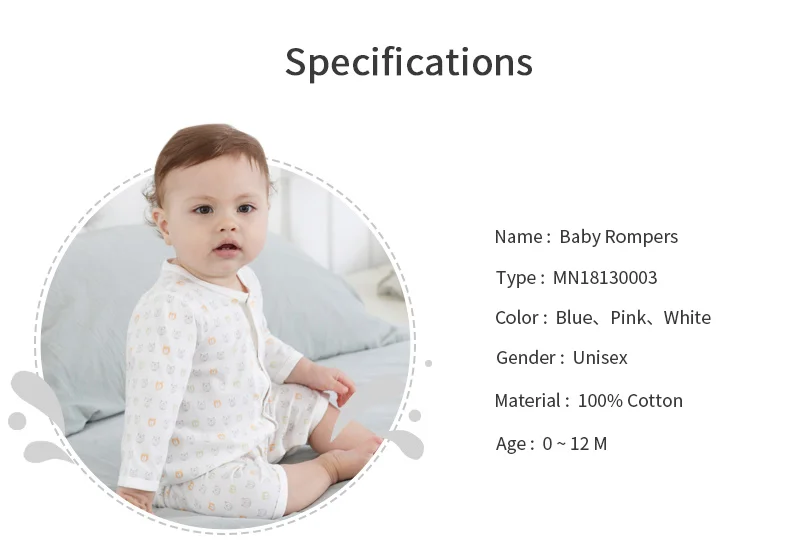 Specifications

Name : Baby Rompers

Type : MN18130003

Color : Blue、Pink、White

Gender : Unisex

Material : 100% Cotton

Age : 0 ~ 12 M